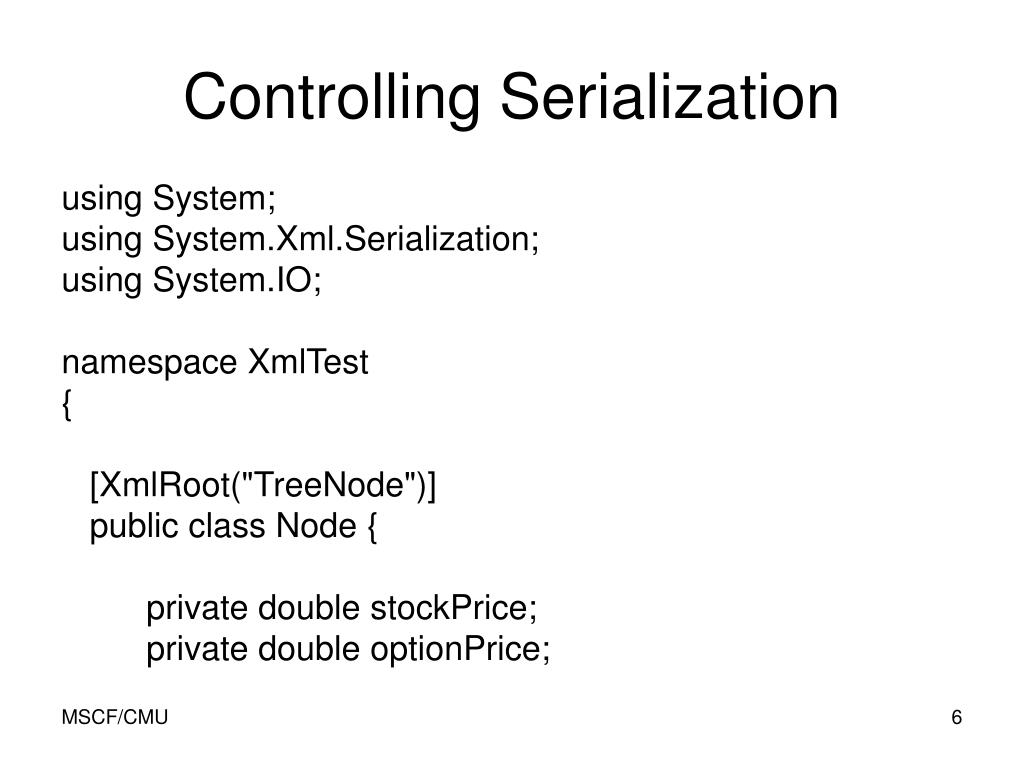 Controlling Serialization

using System;
using System.Xml.Serialization;
using System.IO;

namespace XmlTest
{

[XmlRoot("TreeNode")]
public class Node {

private double stockPrice;
private double optionPrice;

MSCF/CMU

6